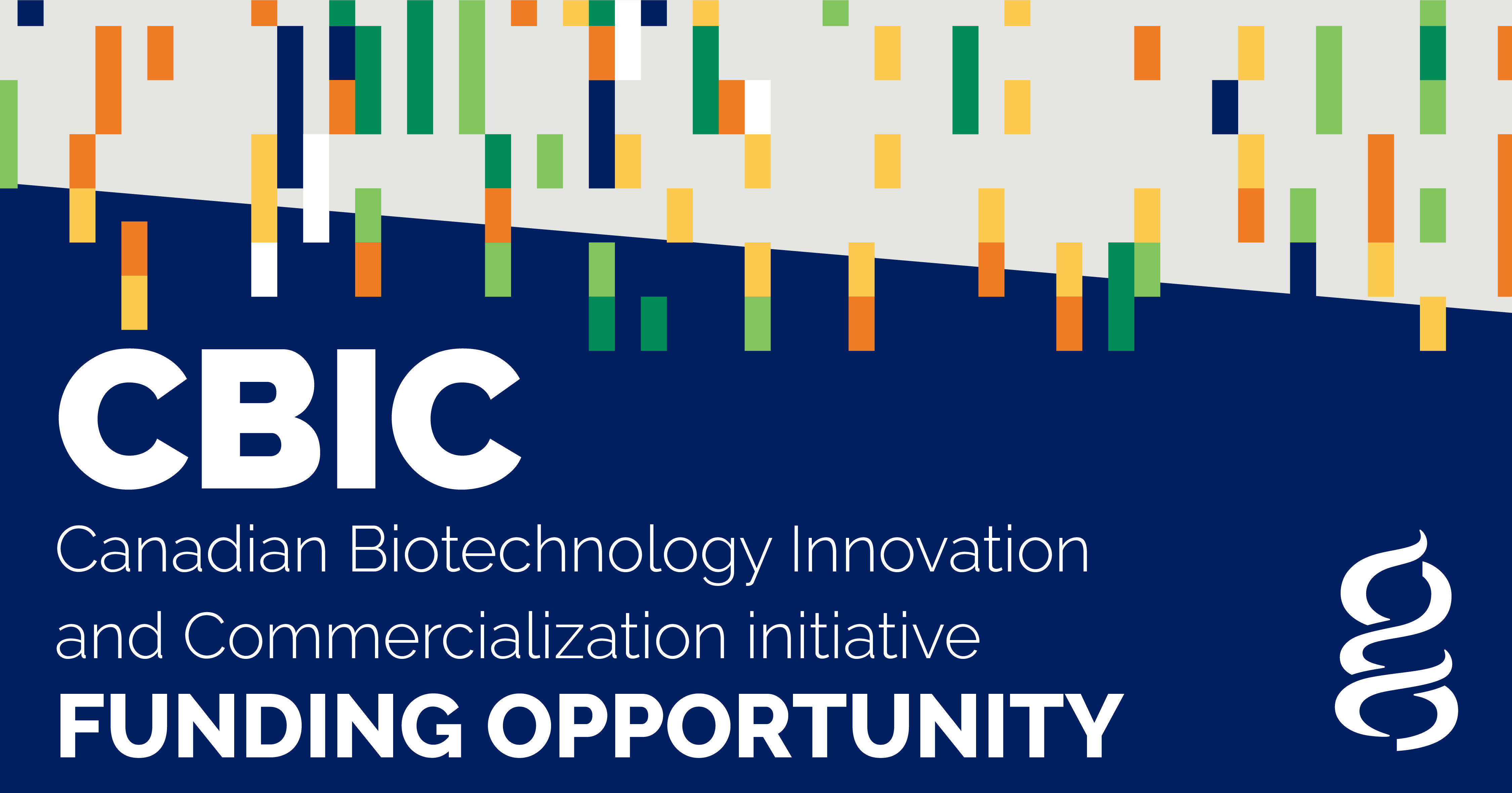 CBIC

Canadian Biotechnology Innovation and Commercialization initiative

FUNDING OPPORTUNITY